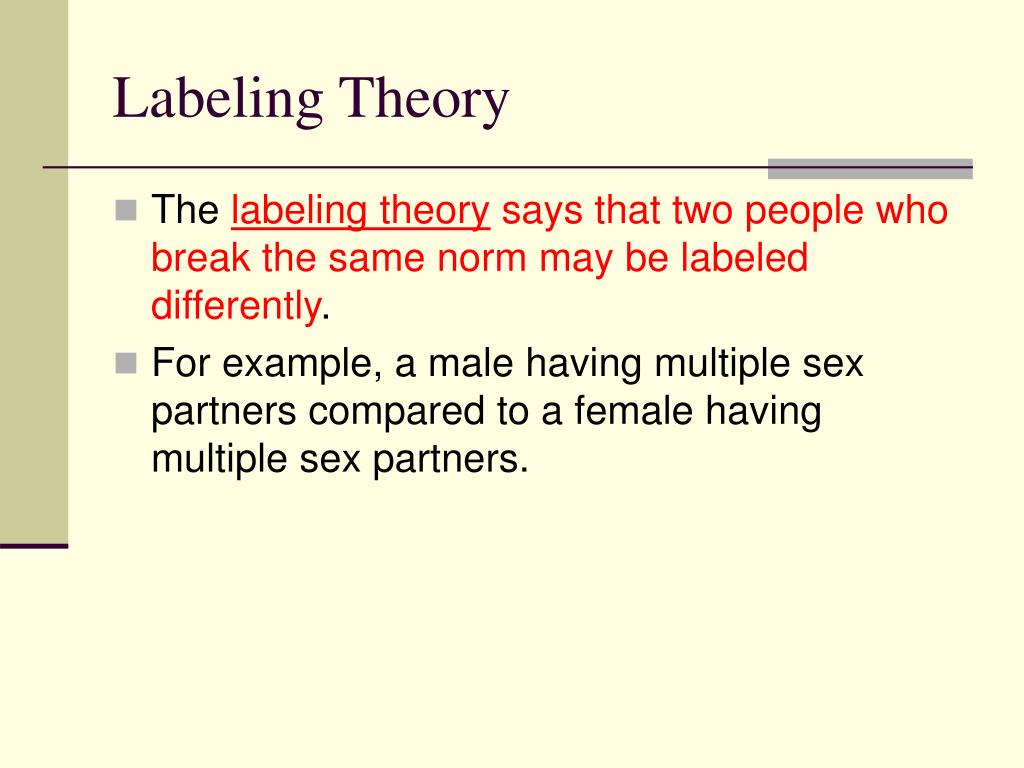 Labeling Theory

The labeling theory says that two people who break the same norm may be labeled differently.

For example, a male having multiple sex partners compared to a female having multiple sex partners.